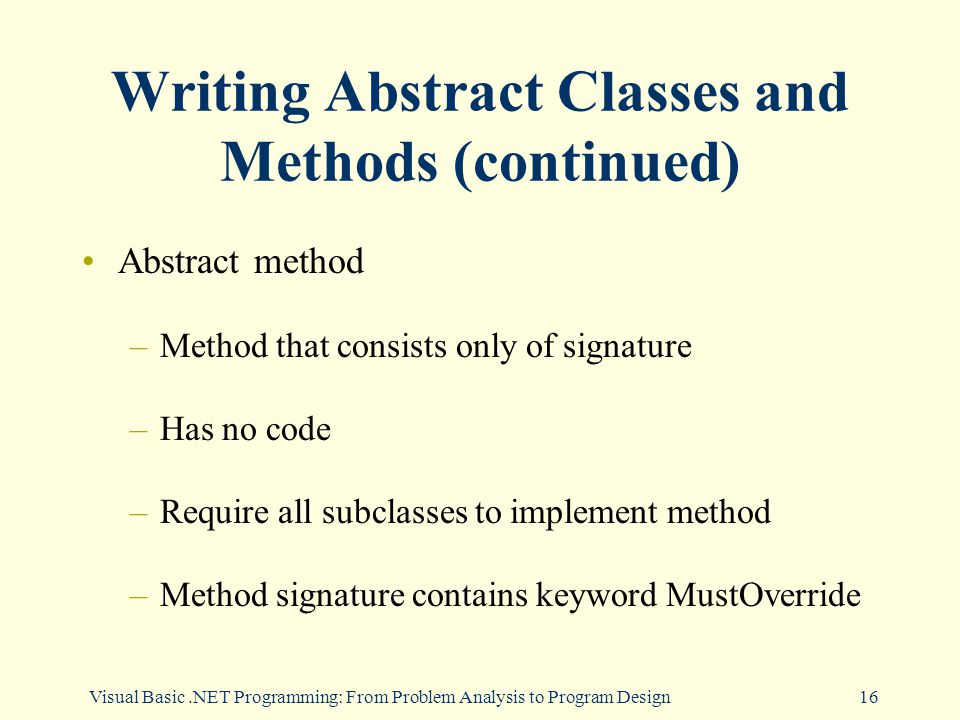 Writing Abstract Classes and Methods (continued)

• Abstract method

– Method that consists only of signature

– Has no code

– Require all subclasses to implement method

– Method signature contains keyword MustOverride

Visual Basic .NET Programming: From Problem Analysis to Program Design 16